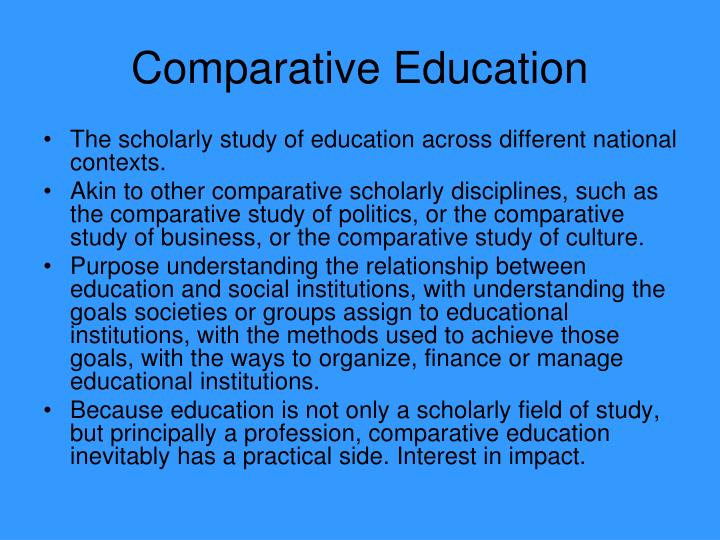 Comparative Education

• The scholarly study of education across different national contexts.
• Akin to other comparative scholarly disciplines, such as the comparative study of politics, or the comparative study of business, or the comparative study of culture.
• Purpose understanding the relationship between education and social institutions, with understanding the goals societies or groups assign to educational institutions, with the methods used to achieve those goals, with the ways to organize, finance or manage educational institutions.
• Because education is not only a scholarly field of study, but principally a profession, comparative education inevitably has a practical side. Interest in impact.